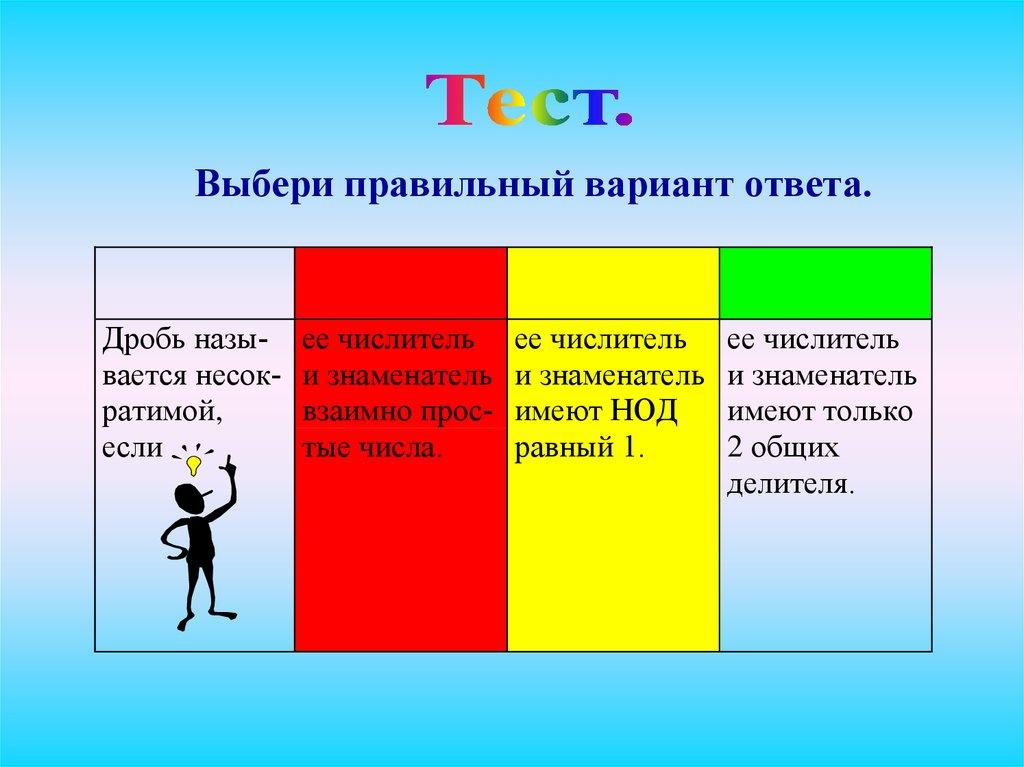 Тест.

Выбери правильный вариант ответа.

| | | | |
|---|---|---|---|
| Дробь называется несократимой, если | ее числитель и знаменатель взаимно простые числа. | ее числитель и знаменатель имеют НОД равный 1. | ее числитель и знаменатель имеют только 2 общих делителя. |